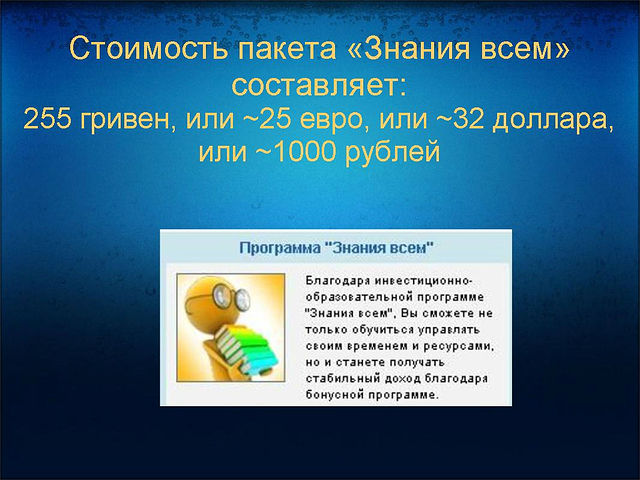 Стоимость пакета «Знания всем» составляет:
255 гривен, или ~25 евро, или ~32 доллара, или ~1000 рублей

Программа "Знания всем"

Благодаря инвестиционно-образовательной программе "Знания всем", Вы сможете не только обучиться управлять своим временем и ресурсами, но и станете получать стабильный доход благодаря бонусной программе.